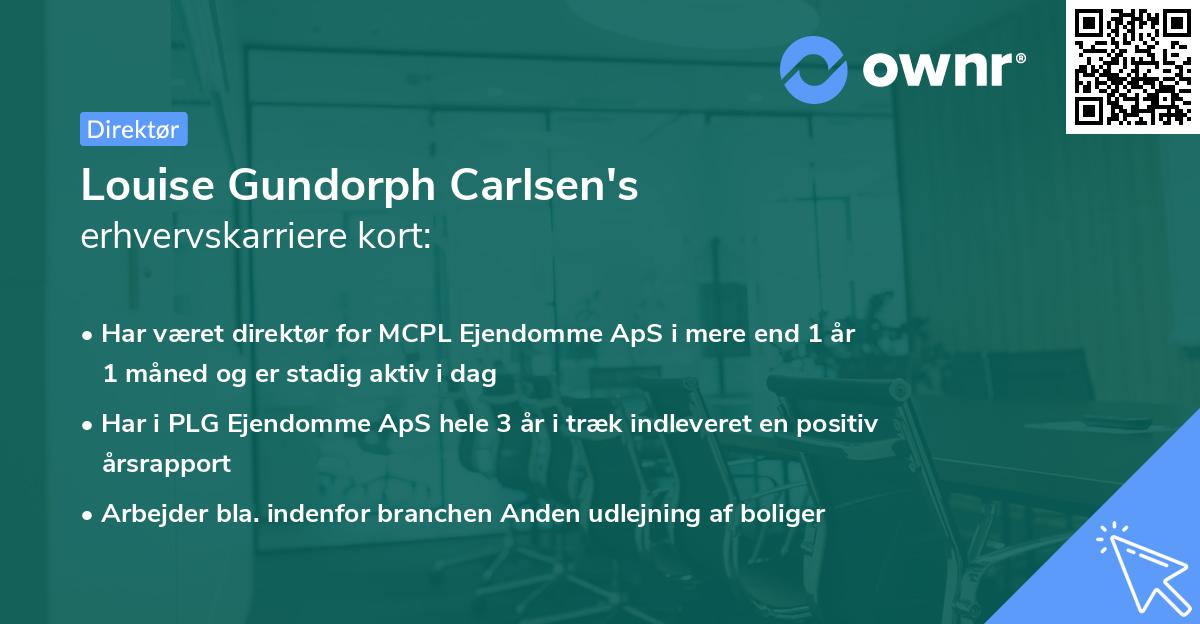 ownr®

Direktør

Louise Gundorph Carlsen's erhvervskarriere kort:

• Har været direktør for MCPL Ejendomme ApS i mere end 1 år 1 måned og er stadig aktiv i dag

• Har i PLG Ejendomme ApS hele 3 år i træk indleveret en positiv årsrapport

• Arbejder bla. indenfor branchen Anden udlejning af boliger